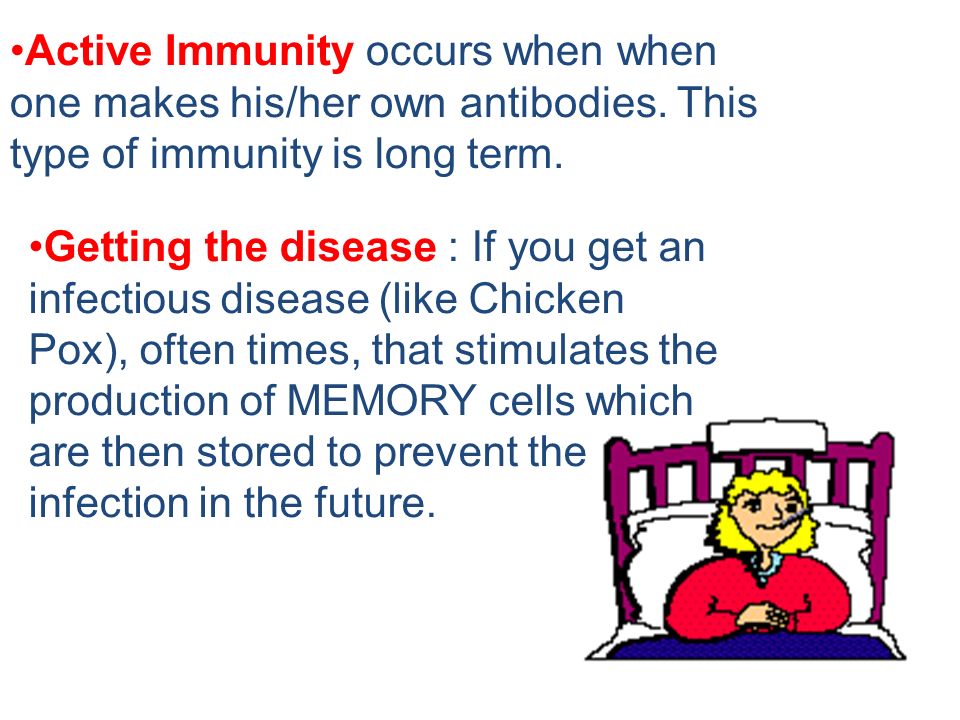 •Active Immunity occurs when when one makes his/her own antibodies. This type of immunity is long term.

•Getting the disease : If you get an infectious disease (like Chicken Pox), often times, that stimulates the production of MEMORY cells which are then stored to prevent the infection in the future.